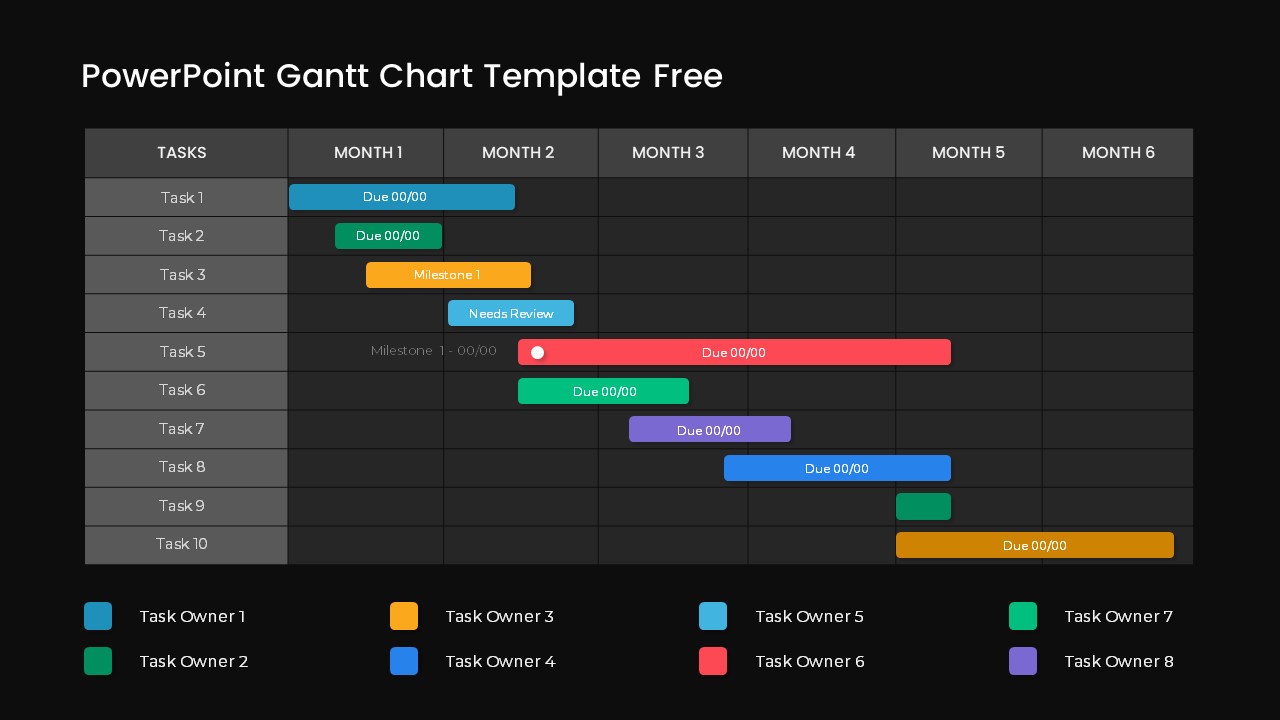 PowerPoint Gantt Chart Template Free

| TASKS | MONTH 1 | MONTH 2 | MONTH 3 | MONTH 4 | MONTH 5 | MONTH 6 |
|---|---|---|---|---|---|---|
| Task 1 | Due 00/00 | | | | | |
| Task 2 | Due 00/00 | | | | | |
| Task 3 | Milestone 1 | | | | | |
| Task 4 | | Needs Review | | | | |
| Task 5 | Milestone 1 - 00/00 | Due 00/00 | | | | |
| Task 6 | | Due 00/00 | | | | |
| Task 7 | | | Due 00/00 | | | |
| Task 8 | | | | Due 00/00 | | |
| Task 9 | | | | | | |
| Task 10 | | | | | Due 00/00 | |

Task Owner 1
Task Owner 2
Task Owner 3
Task Owner 4
Task Owner 5
Task Owner 6
Task Owner 7
Task Owner 8